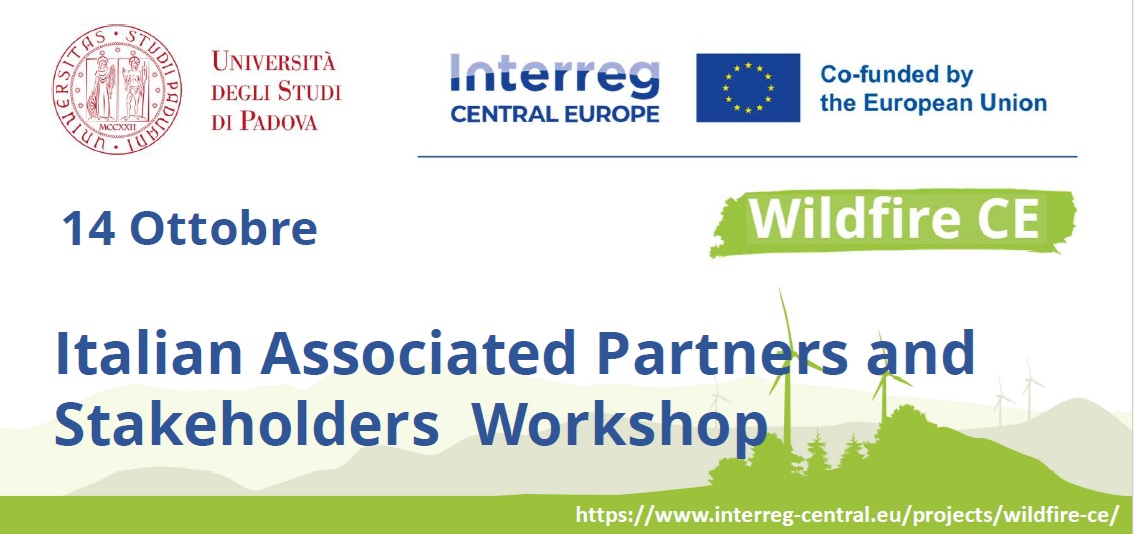 UNIVERSITAS STUDII PADUANI MCCXXII

UNIVERSITÀ DEGLI STUDI DI PADOVA

Interreg CENTRAL EUROPE

Co-funded by the European Union

14 Ottobre

Wildfire CE

Italian Associated Partners and Stakeholders Workshop

https://www.interreg-central.eu/projects/wildfire-ce/